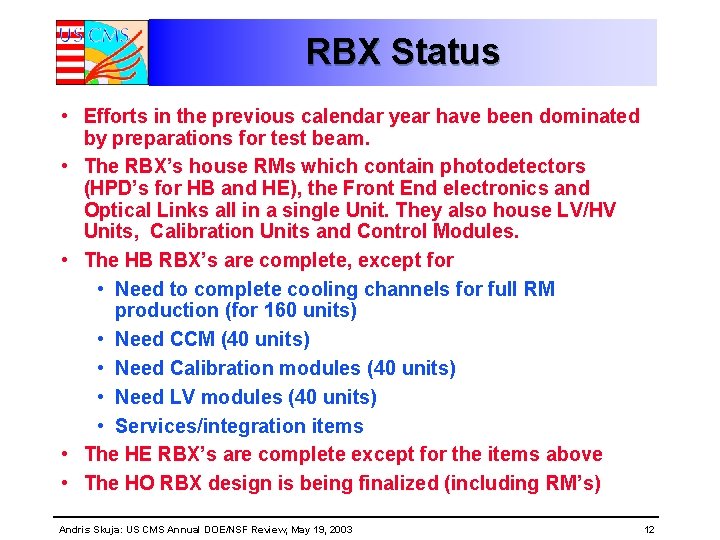 US CMS

RBX Status

• Efforts in the previous calendar year have been dominated by preparations for test beam.

• The RBX's house RMs which contain photodetectors (HPD's for HB and HE), the Front End electronics and Optical Links all in a single Unit. They also house LV/HV Units, Calibration Units and Control Modules.

• The HB RBX's are complete, except for

• Need to complete cooling channels for full RM production (for 160 units)

• Need CCM (40 units)

• Need Calibration modules (40 units)

• Need LV modules (40 units)

• Services/integration items

• The HE RBX's are complete except for the items above

• The HO RBX design is being finalized (including RM's)

Andris Skuja: US CMS Annual DOE/NSF Review, May 19, 2003

12